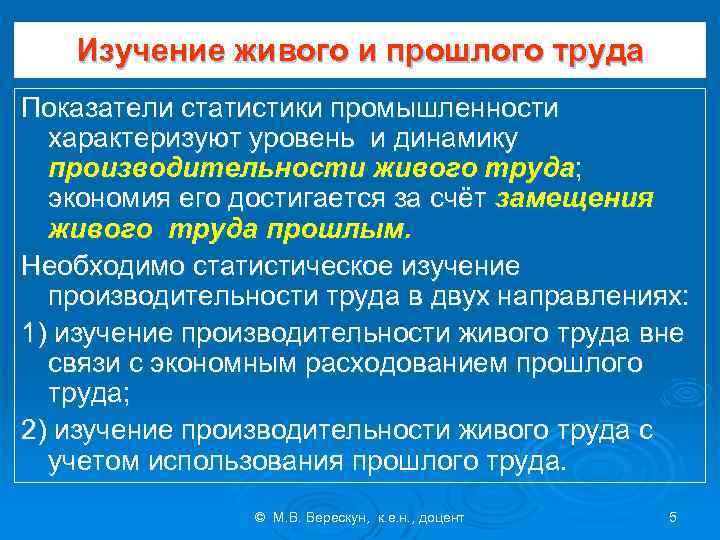 Изучение живого и прошлого труда

Показатели статистики промышленности характеризуют уровень и динамику производительности живого труда; экономия его достигается за счёт замещения живого труда прошлым.

Необходимо статистическое изучение производительности труда в двух направлениях:

1) изучение производительности живого труда вне связи с экономным расходованием прошлого труда;

2) изучение производительности живого труда с учетом использования прошлого труда.

© М.В. Верескун, к.е.н., доцент

5